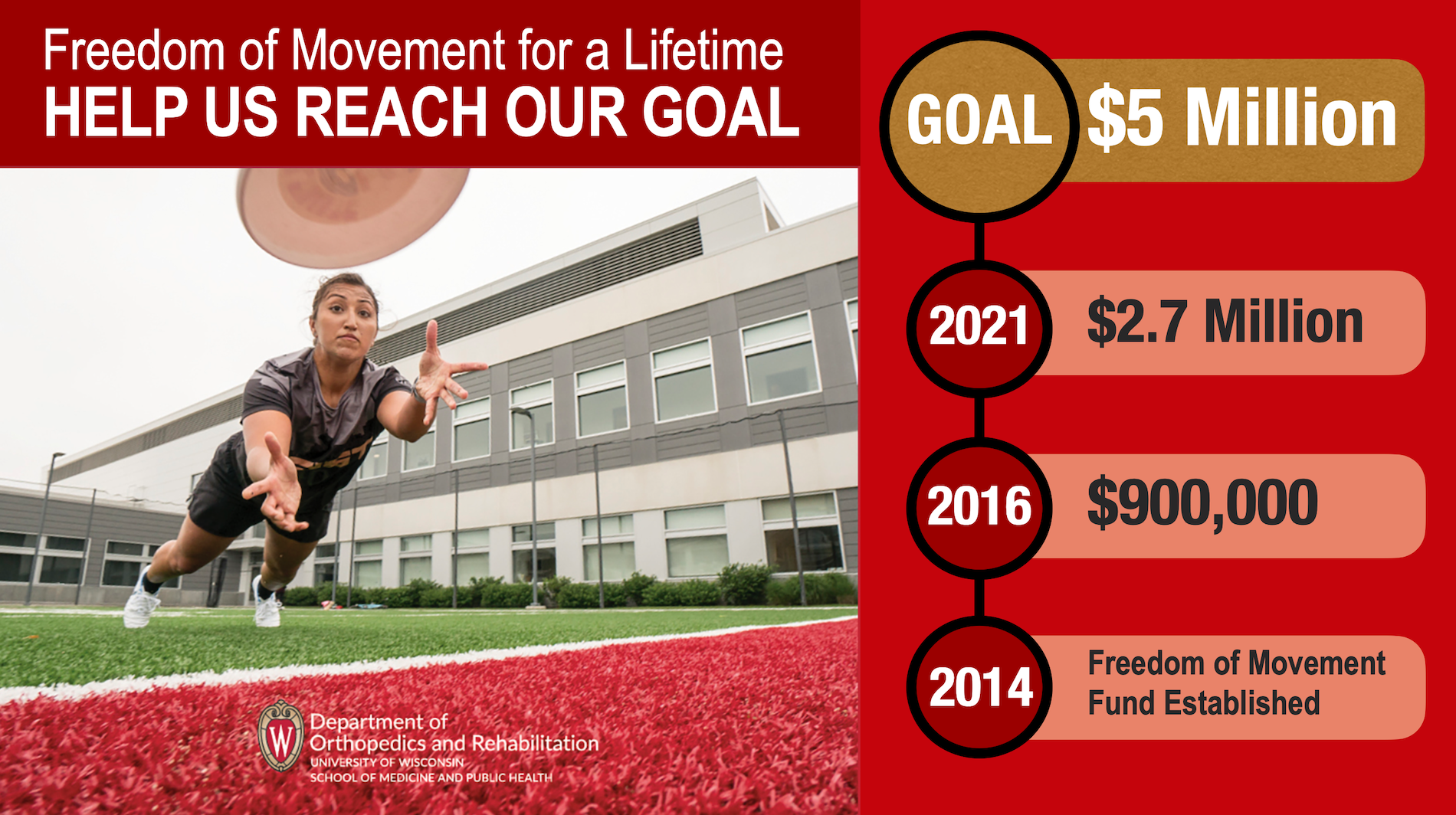 Freedom of Movement for a Lifetime
HELP US REACH OUR GOAL

W
Department of
Orthopedics and Rehabilitation
UNIVERSITY OF WISCONSIN
SCHOOL OF MEDICINE AND PUBLIC HEALTH

GOAL $5 Million

2021 $2.7 Million

2016 $900,000

2014 Freedom of Movement Fund Established